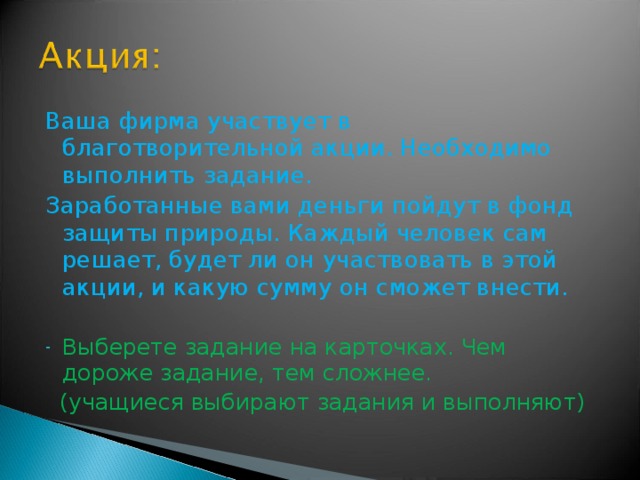 Акция:

Ваша фирма участвует в благотворительной акции. Необходимо выполнить задание.

Заработанные вами деньги пойдут в фонд защиты природы. Каждый человек сам решает, будет ли он участвовать в этой акции, и какую сумму он сможет внести.

- Выберете задание на карточках. Чем дороже задание, тем сложнее.
(учащиеся выбирают задания и выполняют)